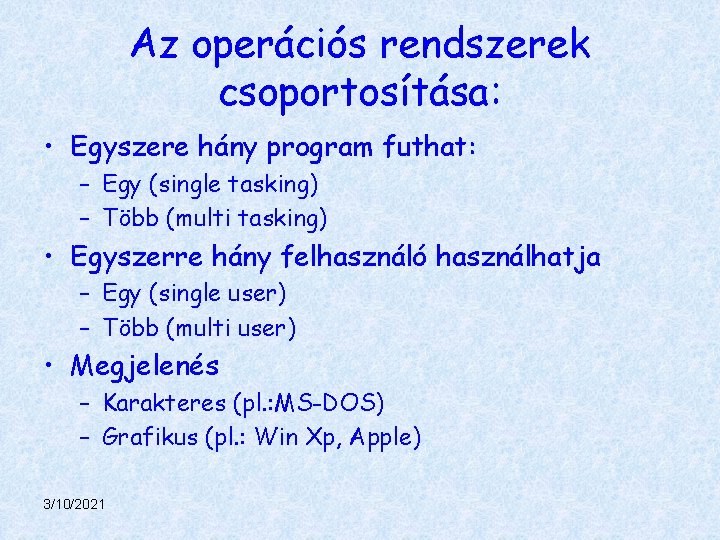 Az operációs rendszerek csoportosítása:

• Egyszere hány program futhat:
– Egy (single tasking)
– Több (multi tasking)

• Egyszerre hány felhasználó használhatja
– Egy (single user)
– Több (multi user)

• Megjelenés
– Karakteres (pl.:MS-DOS)
– Grafikus (pl.: Win Xp, Apple)

3/10/2021